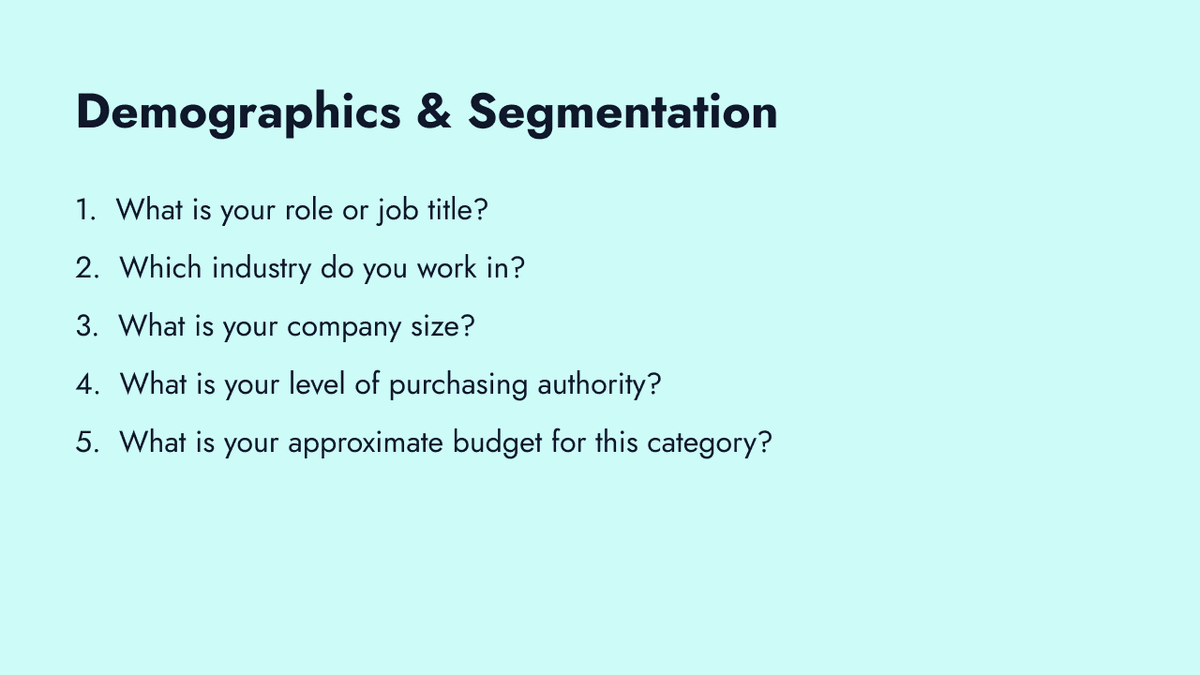 Demographics & Segmentation

1. What is your role or job title?
2. Which industry do you work in?
3. What is your company size?
4. What is your level of purchasing authority?
5. What is your approximate budget for this category?